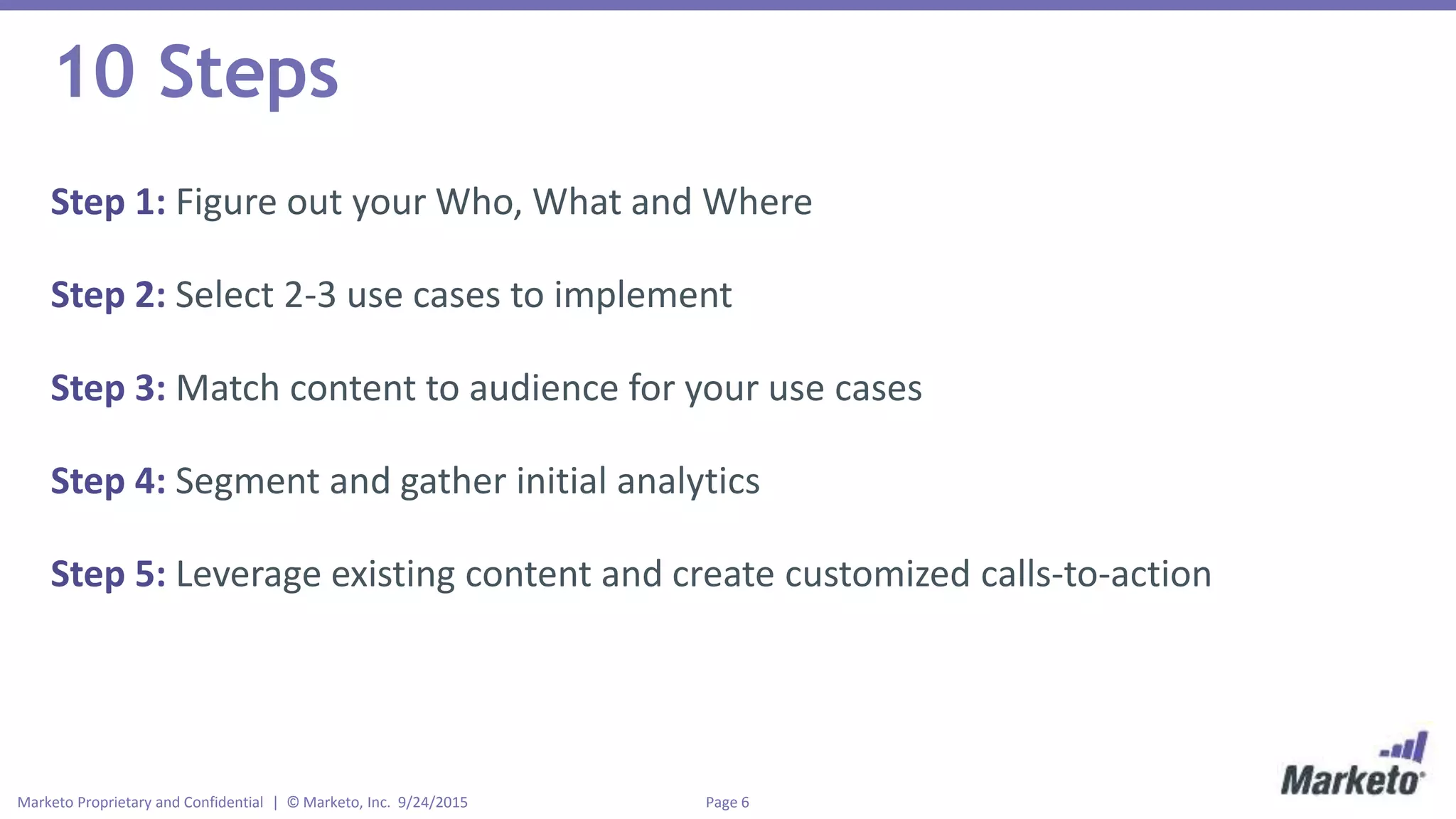 10 Steps

Step 1: Figure out your Who, What and Where

Step 2: Select 2-3 use cases to implement

Step 3: Match content to audience for your use cases

Step 4: Segment and gather initial analytics

Step 5: Leverage existing content and create customized calls-to-action

Marketo Proprietary and Confidential | © Marketo, Inc. 9/24/2015

Page 6

Marketo